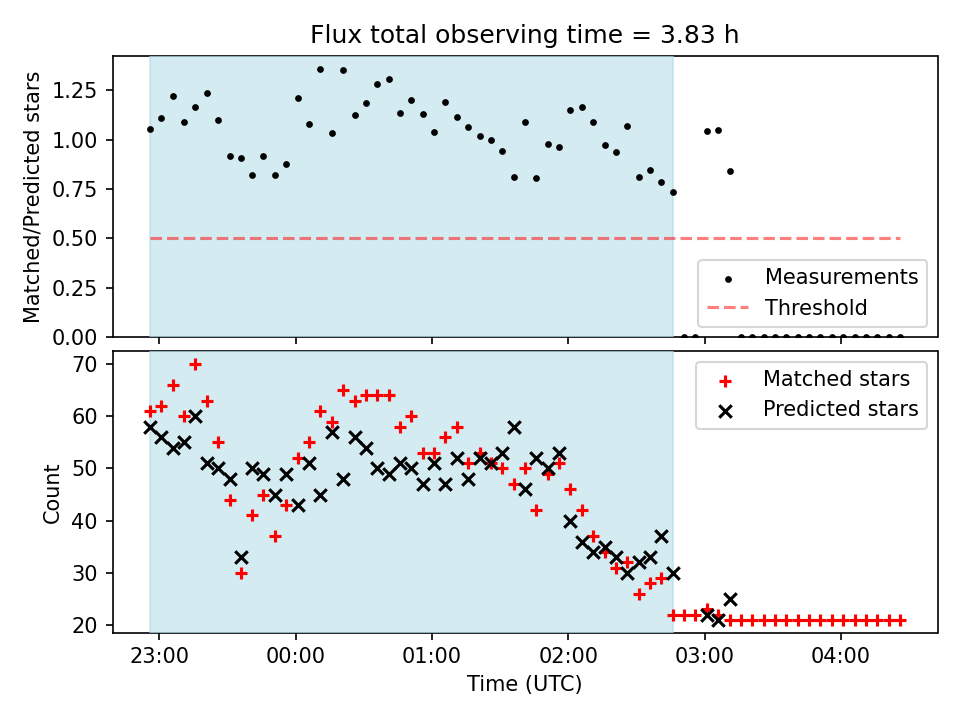 Flux total observing time = 3.83 h

Matched/Predicted stars

1.25
1.00
0.75
0.50
0.25
0.00

Measurements
Threshold

Count

70
60
50
40
30
20

Matched stars
Predicted stars

23:00
00:00
01:00
02:00
03:00
04:00

Time (UTC)